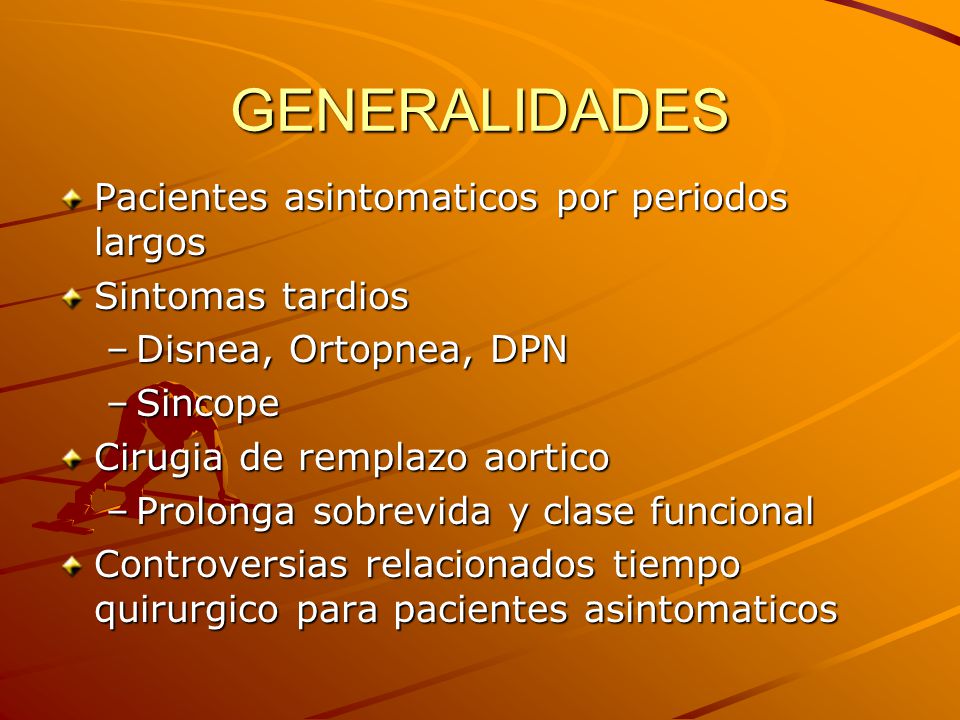 GENERALIDADES

Pacientes asintomaticos por periodos largos

Sintomas tardios

– Disnea, Ortopnea, DPN

– Sincope

Cirugia de remplazo aortico

– Prolonga sobrevida y clase funcional

Controversias relacionados tiempo quirurgico para pacientes asintomaticos